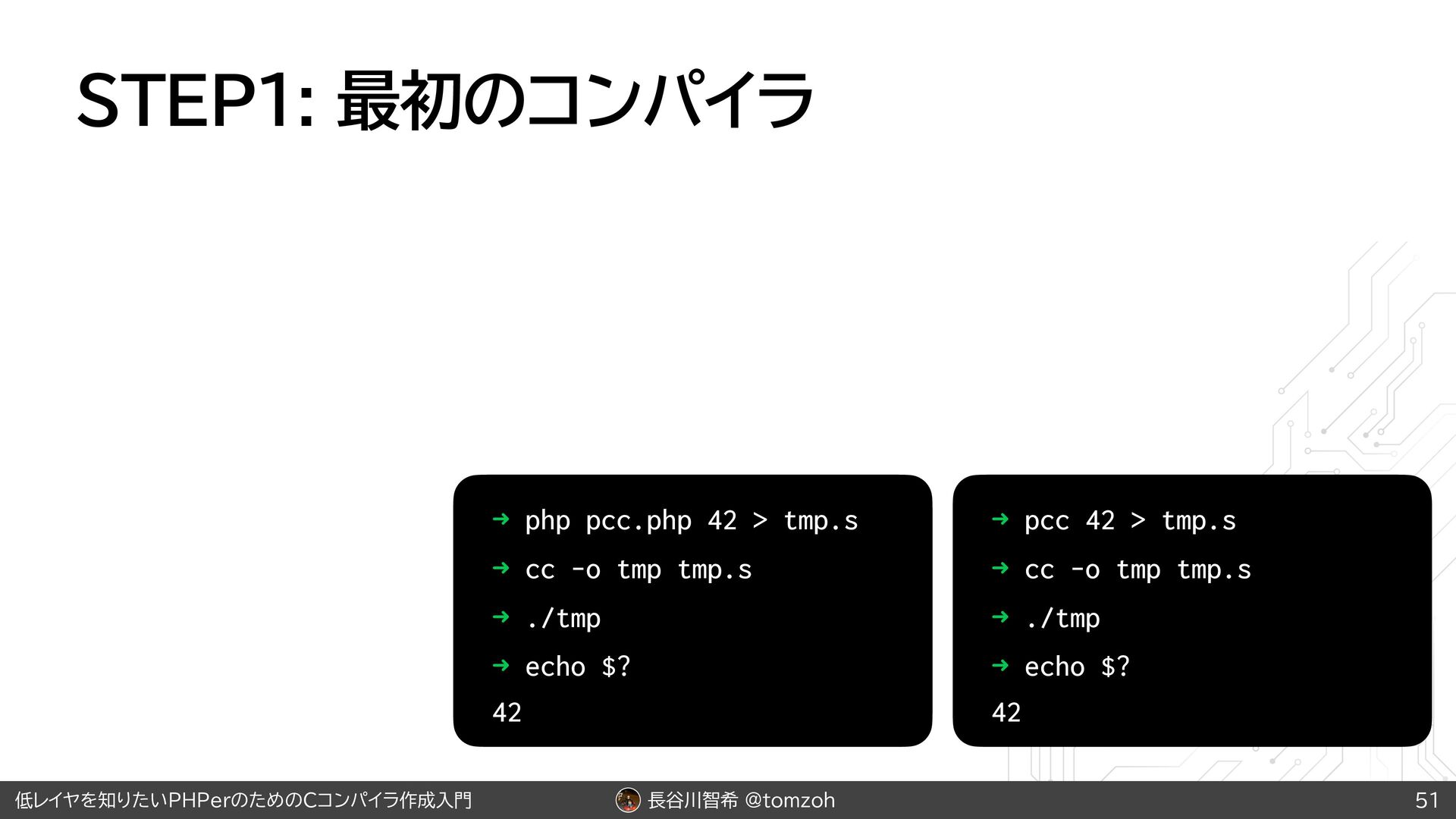 STEP1: 最初のコンパイラ

➜ php pcc.php 42 > tmp.s
➜ cc -o tmp tmp.s
➜ ./tmp
➜ echo $?
42

➜ pcc 42 > tmp.s
➜ cc -o tmp tmp.s
➜ ./tmp
➜ echo $?
42

低レイヤを知りたいPHPerのためのCコンパイラ作成入門
長谷川智希 @tomzoh
51